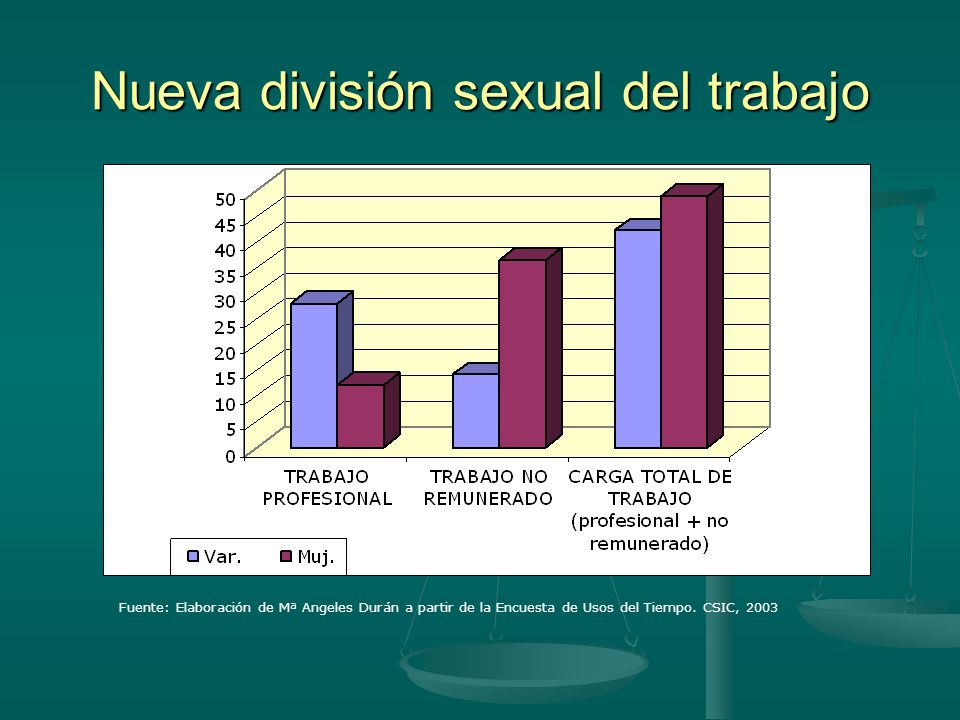 Nueva división sexual del trabajo

50
45
40
35
30
25
20
15
10
5
0

TRABAJO PROFESIONAL
TRABAJO NO REMUNERADO
CARGA TOTAL DE TRABAJO (profesional + no remunerado)

Var.
Muj.

Fuente: Elaboración de Mª Angeles Durán a partir de la Encuesta de Usos del Tiempo. CSIC, 2003